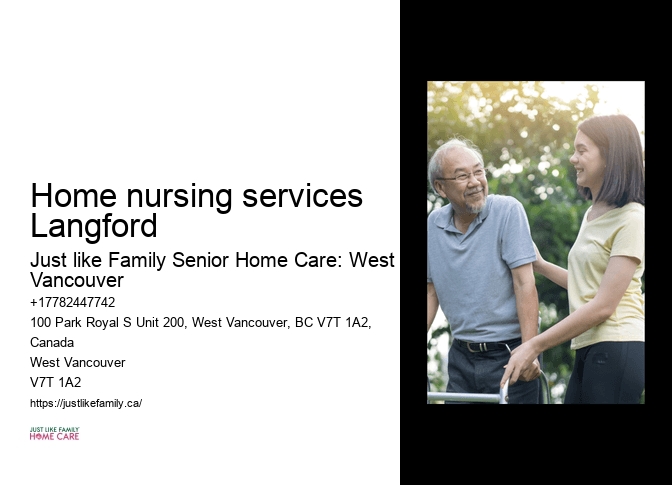 Home nursing services Langford

Just like Family Senior Home Care: West Vancouver

+17782447742

100 Park Royal S Unit 200, West Vancouver, BC V7T 1A2, Canada

West Vancouver

V7T 1A2

https://justlikefamily.ca/

JUST LIKE FAMILY
HOME CARE